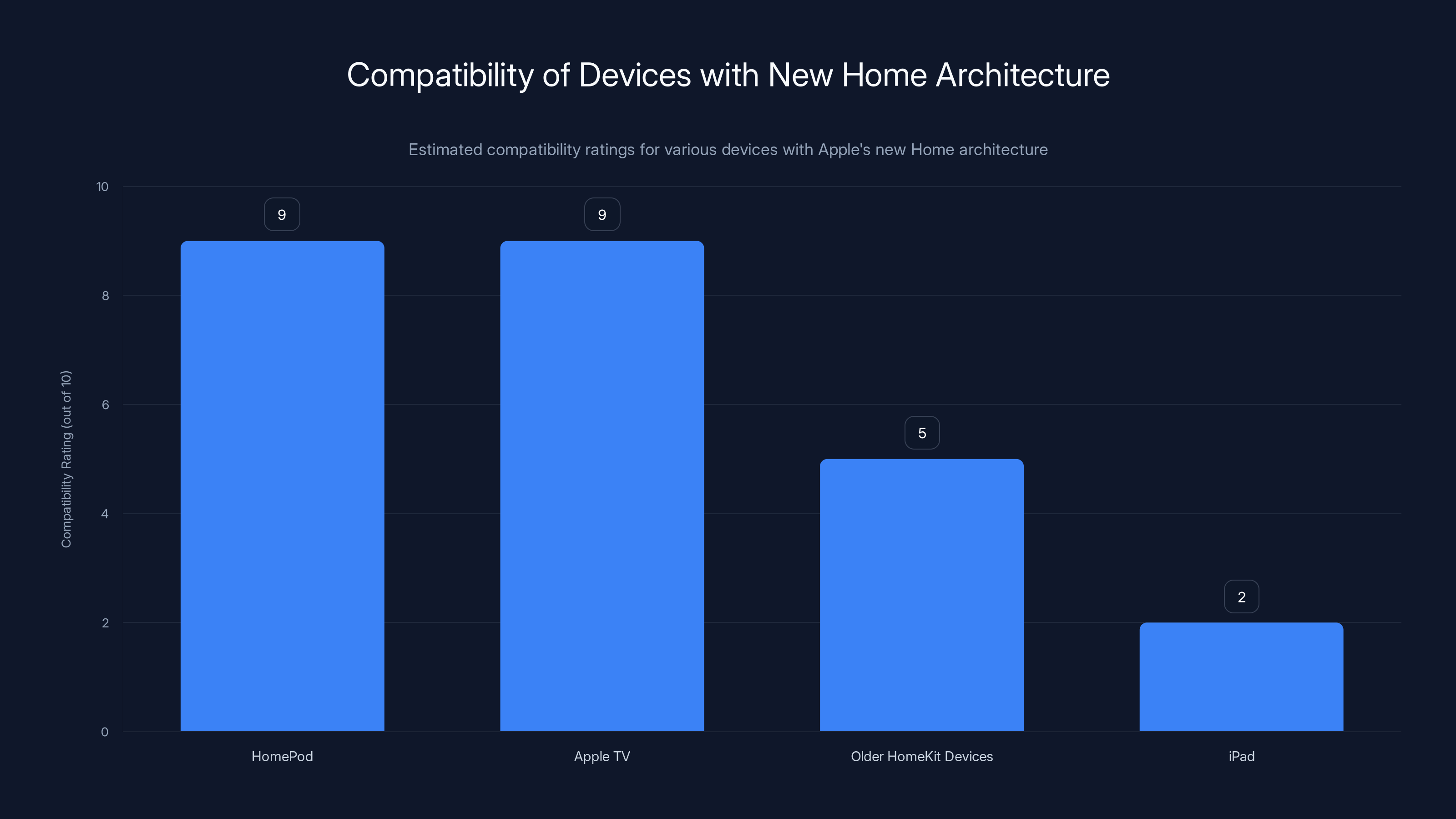 Compatibility of Devices with New Home Architecture

Estimated compatibility ratings for various devices with Apple's new Home architecture

Compatibility Rating (out of 10)

10
8
6
4
2
0

9
9
5
2

HomePod
Apple TV
Older HomeKit Devices
iPad